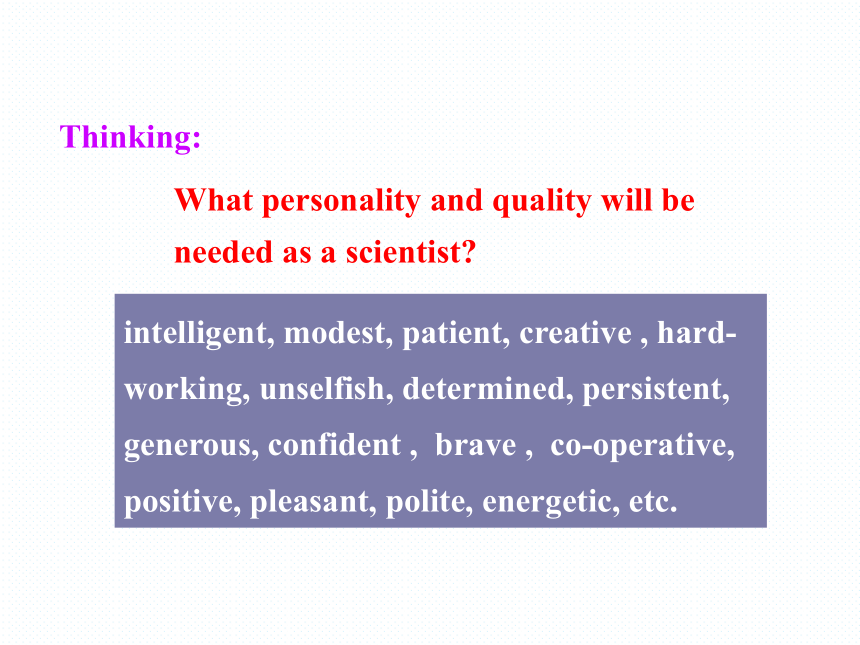 Thinking:

What personality and quality will be needed as a scientist?

intelligent, modest, patient, creative , hard-working, unselfish, determined, persistent, generous, confident , brave , co-operative, positive, pleasant, polite, energetic, etc.